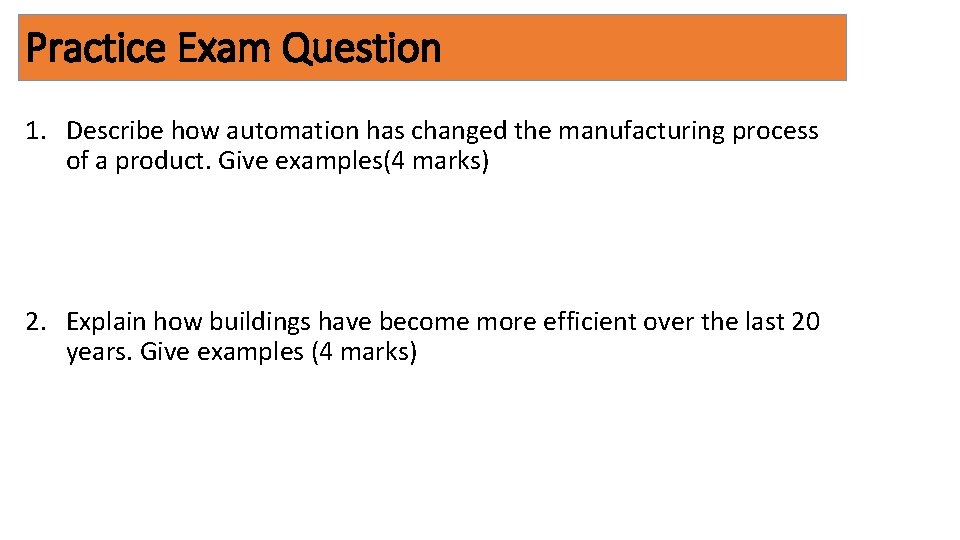 Practice Exam Question

1. Describe how automation has changed the manufacturing process of a product. Give examples(4 marks)

2. Explain how buildings have become more efficient over the last 20 years. Give examples (4 marks)